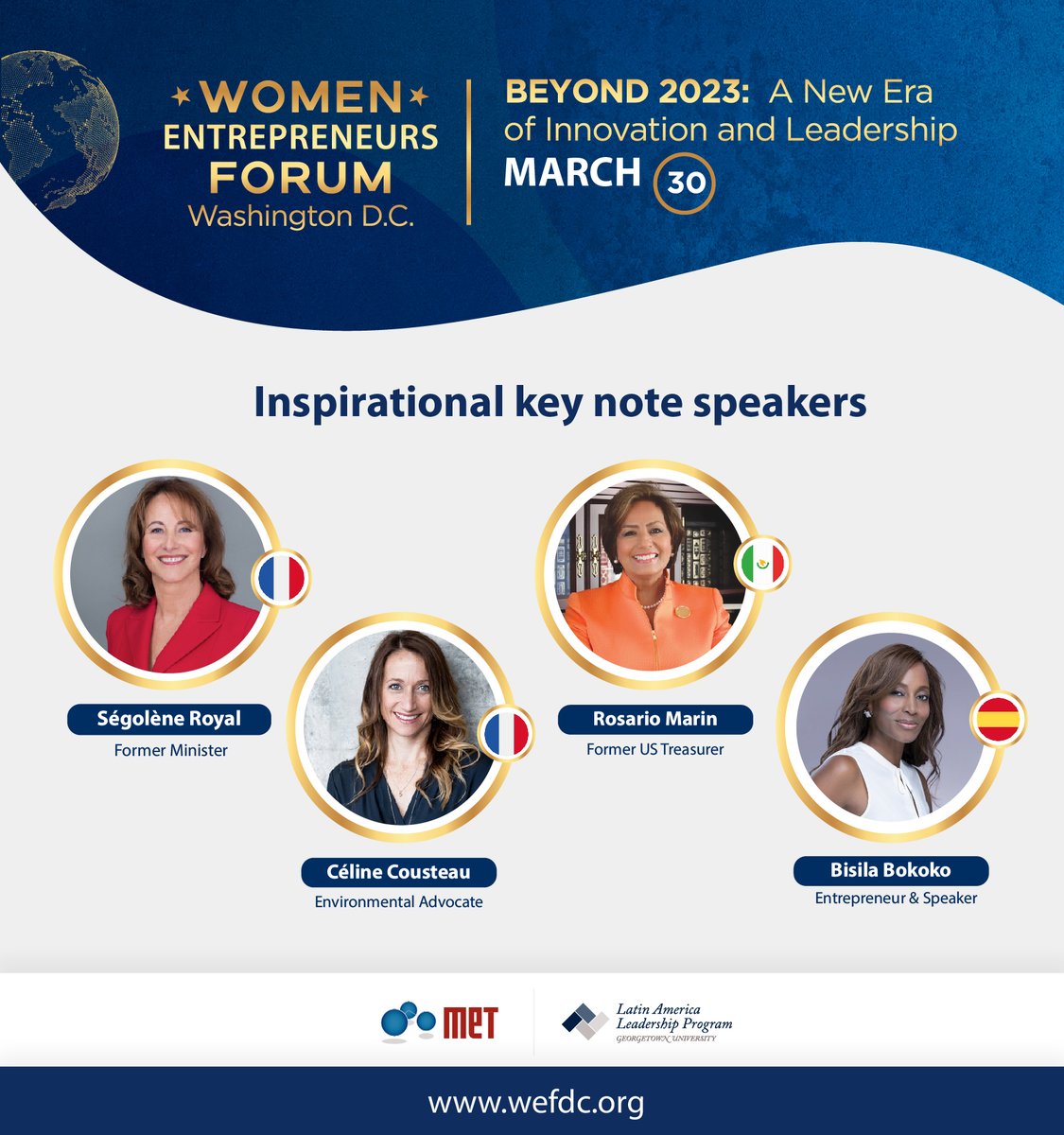 WOMEN ENTREPRENEURS FORUM
Washington D.C.

BEYOND 2023: A New Era of Innovation and Leadership
MARCH 30

Inspirational key note speakers

Ségolène Royal
Former Minister

Céline Cousteau
Environmental Advocate

Rosario Marin
Former US Treasurer

Bisila Bokoko
Entrepreneur & Speaker

MET

Latin America Leadership Program
GEORGETOWN UNIVERSITY

www.wefdc.org